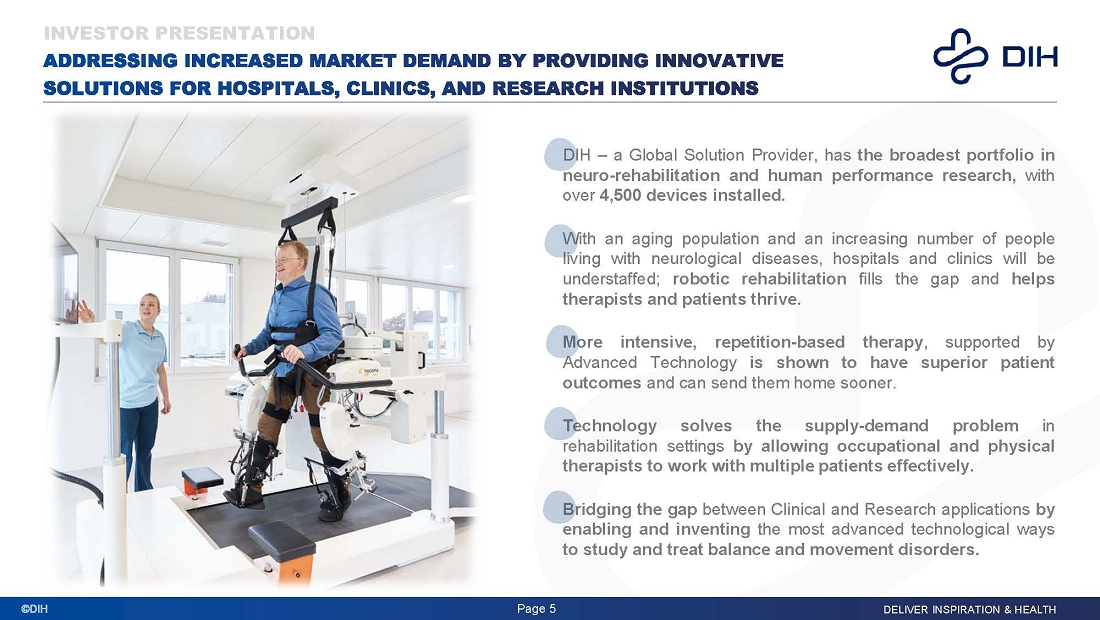 INVESTOR PRESENTATION

ADDRESSING INCREASED MARKET DEMAND BY PROVIDING INNOVATIVE SOLUTIONS FOR HOSPITALS, CLINICS, AND RESEARCH INSTITUTIONS

DIH

DIH – a Global Solution Provider, has the broadest portfolio in neuro-rehabilitation and human performance research, with over 4,500 devices installed.

With an aging population and an increasing number of people living with neurological diseases, hospitals and clinics will be understaffed; robotic rehabilitation fills the gap and helps therapists and patients thrive.

More intensive, repetition-based therapy, supported by Advanced Technology is shown to have superior patient outcomes and can send them home sooner.

Technology solves the supply-demand problem in rehabilitation settings by allowing occupational and physical therapists to work with multiple patients effectively.

Bridging the gap between Clinical and Research applications by enabling and inventing the most advanced technological ways to study and treat balance and movement disorders.

©DIH

Page 5

DELIVER INSPIRATION & HEALTH